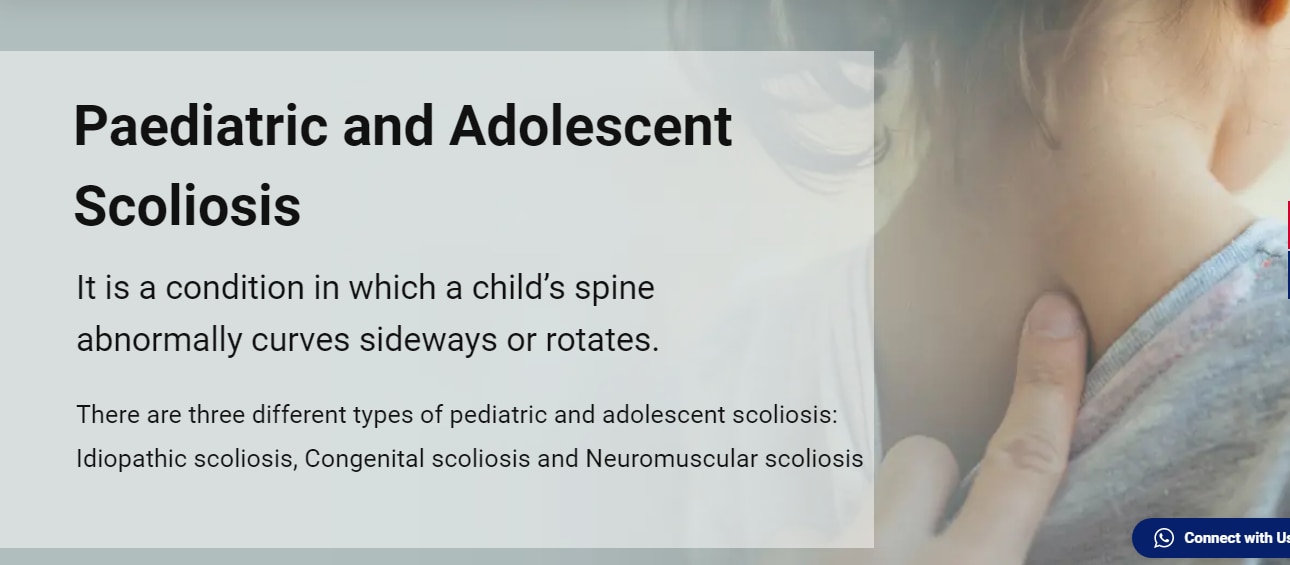 Paediatric and Adolescent Scoliosis

It is a condition in which a child’s spine abnormally curves sideways or rotates.

There are three different types of pediatric and adolescent scoliosis: Idiopathic scoliosis, Congenital scoliosis and Neuromuscular scoliosis

Connect with Us